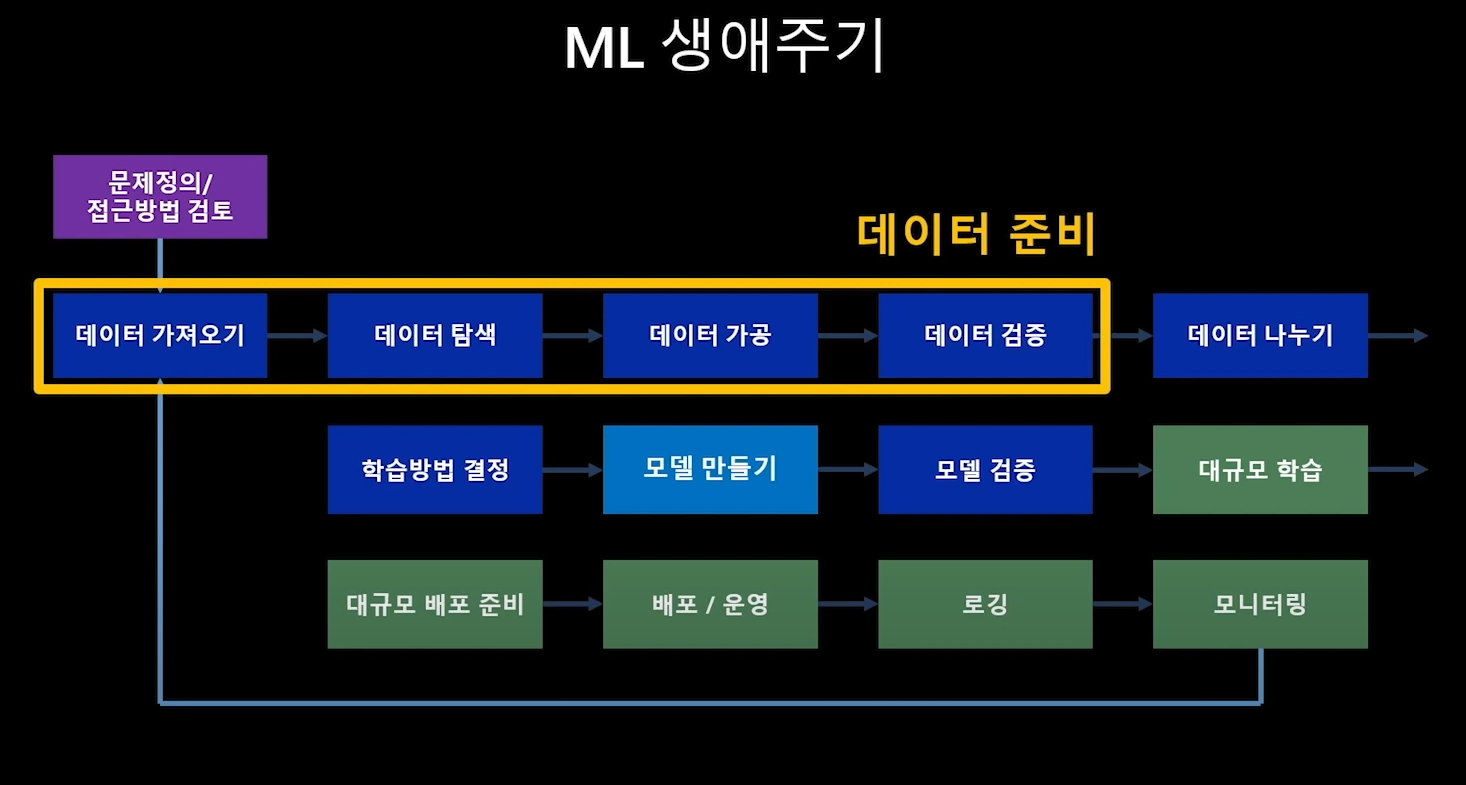 ML 생애주기

문제정의/
접근방법 검토

데이터 준비

데이터 가져오기

데이터 탐색

데이터 가공

데이터 검증

데이터 나누기

학습방법 결정

모델 만들기

모델 검증

대규모 학습

대규모 배포 준비

배포 / 운영

로깅

모니터링